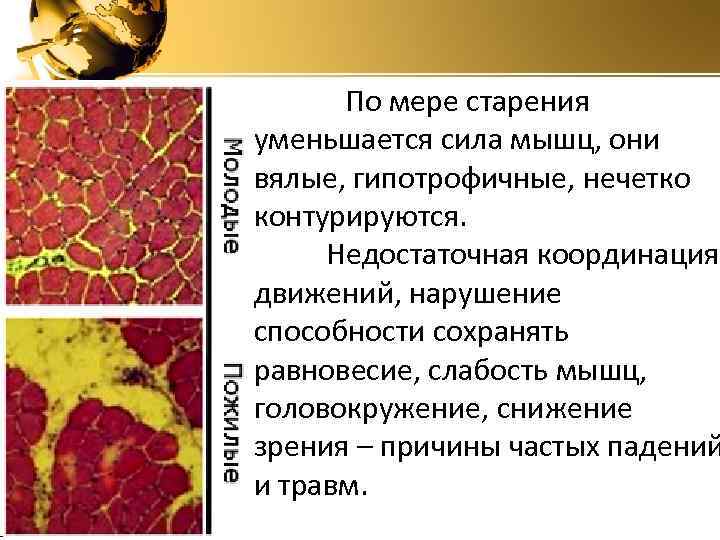 Молодые

Пожилые

По мере старения уменьшается сила мышц, они вялые, гипотрофичные, нечетко контурируются.

Недостаточная координация движений, нарушение способности сохранять равновесие, слабость мышц, головокружение, снижение зрения – причины частых падений и травм.